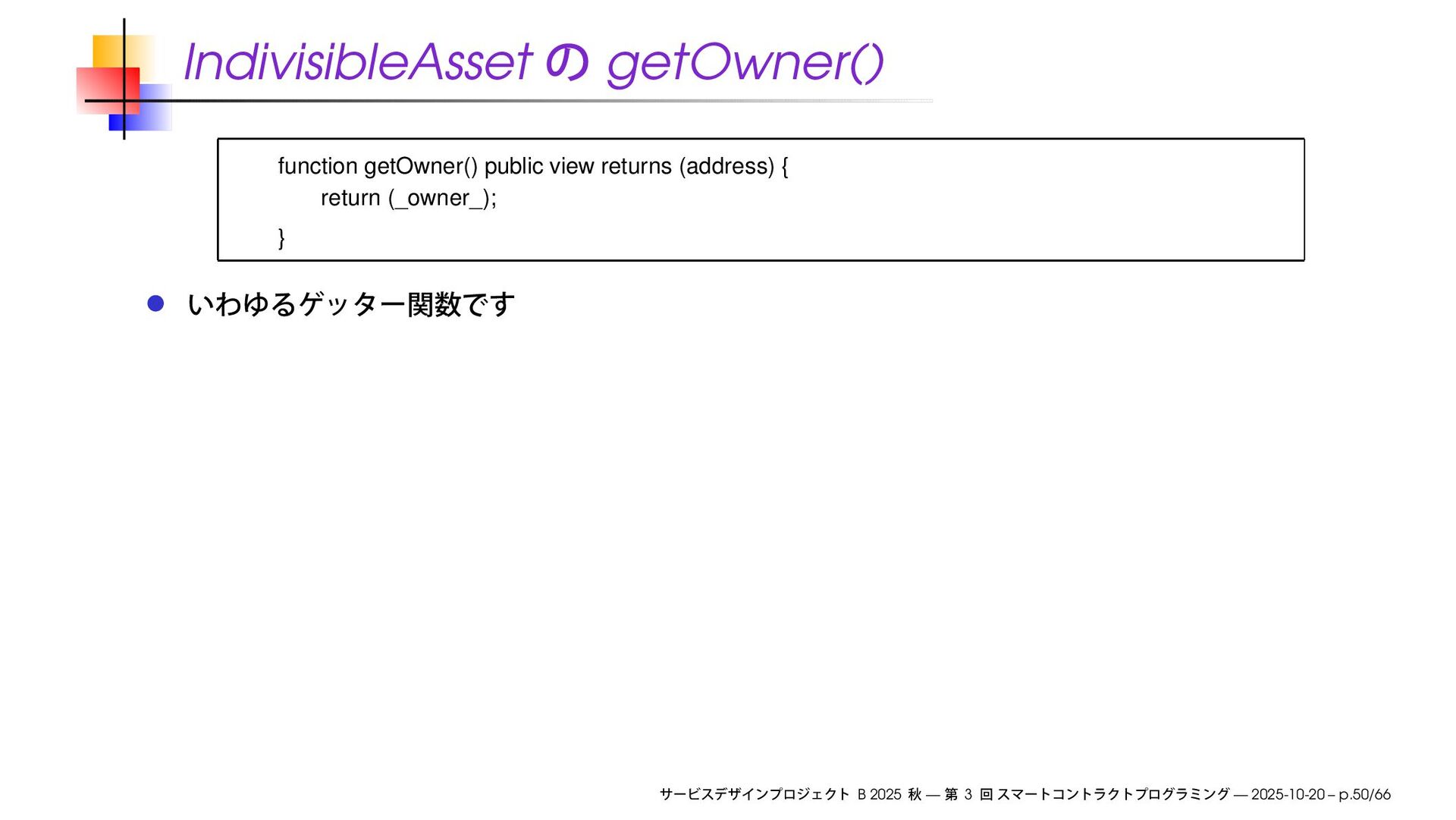 IndivisibleAsset の getOwner()

function getOwner() public view returns (address) {
return (_owner_);
}

いわゆるゲッター関数です

サービスデザインプロジェクト B 2025 秋 — 第 3 回 スマートコントラクトプログラミング — 2025-10-20 – p.50/66